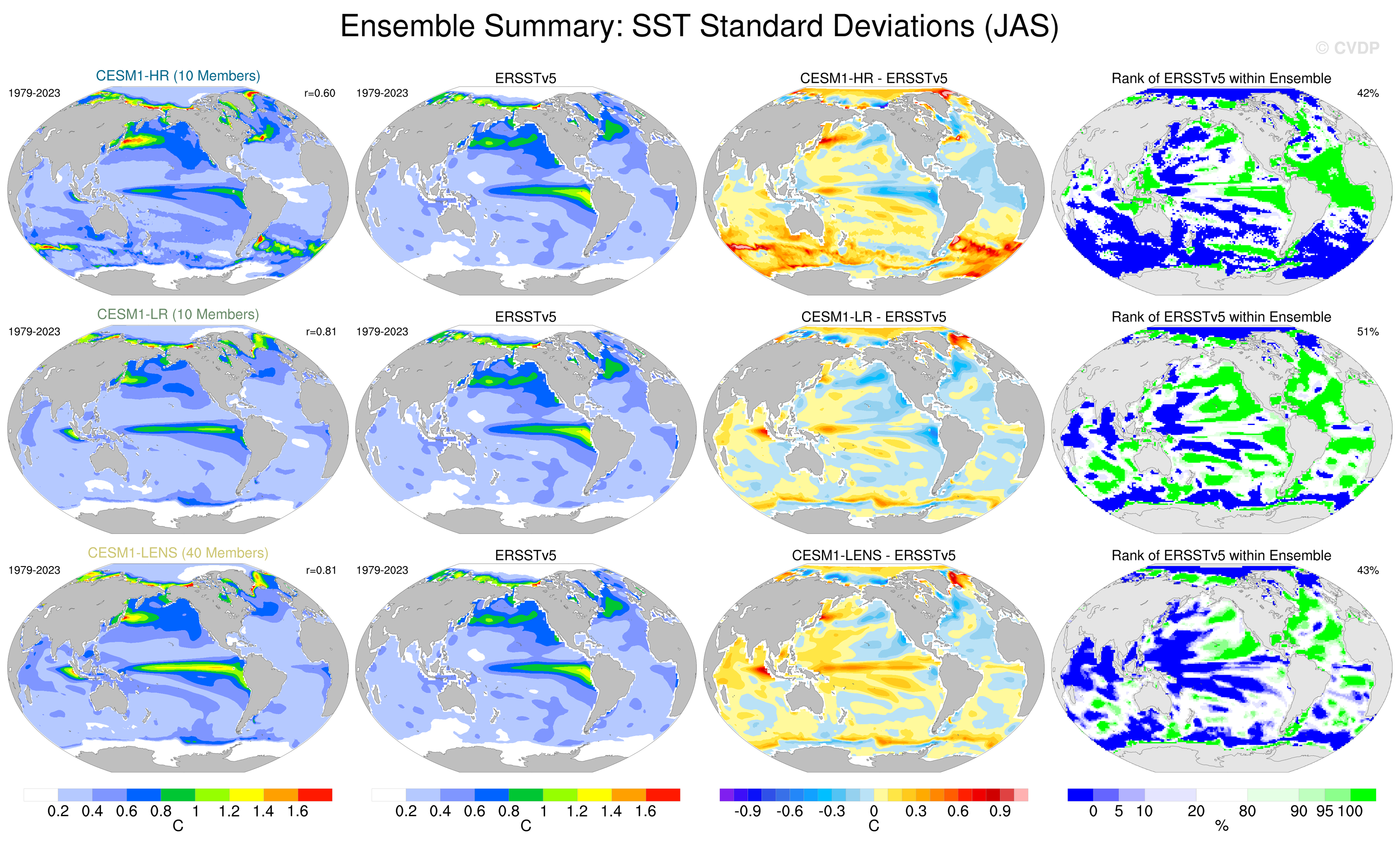 Ensemble Summary: SST Standard Deviations (JAS)

© CVDP

CESM1-HR (10 Members)
1979-2023 r=0.60

ERSSTv5
1979-2023

CESM1-HR - ERSSTv5

Rank of ERSSTv5 within Ensemble
42%

CESM1-LR (10 Members)
1979-2023 r=0.81

ERSSTv5
1979-2023

CESM1-LR - ERSSTv5

Rank of ERSSTv5 within Ensemble
51%

CESM1-LENS (40 Members)
1979-2023 r=0.81

ERSSTv5
1979-2023

CESM1-LENS - ERSSTv5

Rank of ERSSTv5 within Ensemble
43%

0.2 0.4 0.6 0.8 1 1.2 1.4 1.6
C

0.2 0.4 0.6 0.8 1 1.2 1.4 1.6
C

-0.9 -0.6 -0.3 0 0.3 0.6 0.9
C

0 5 10 20 80 90 95 100
%